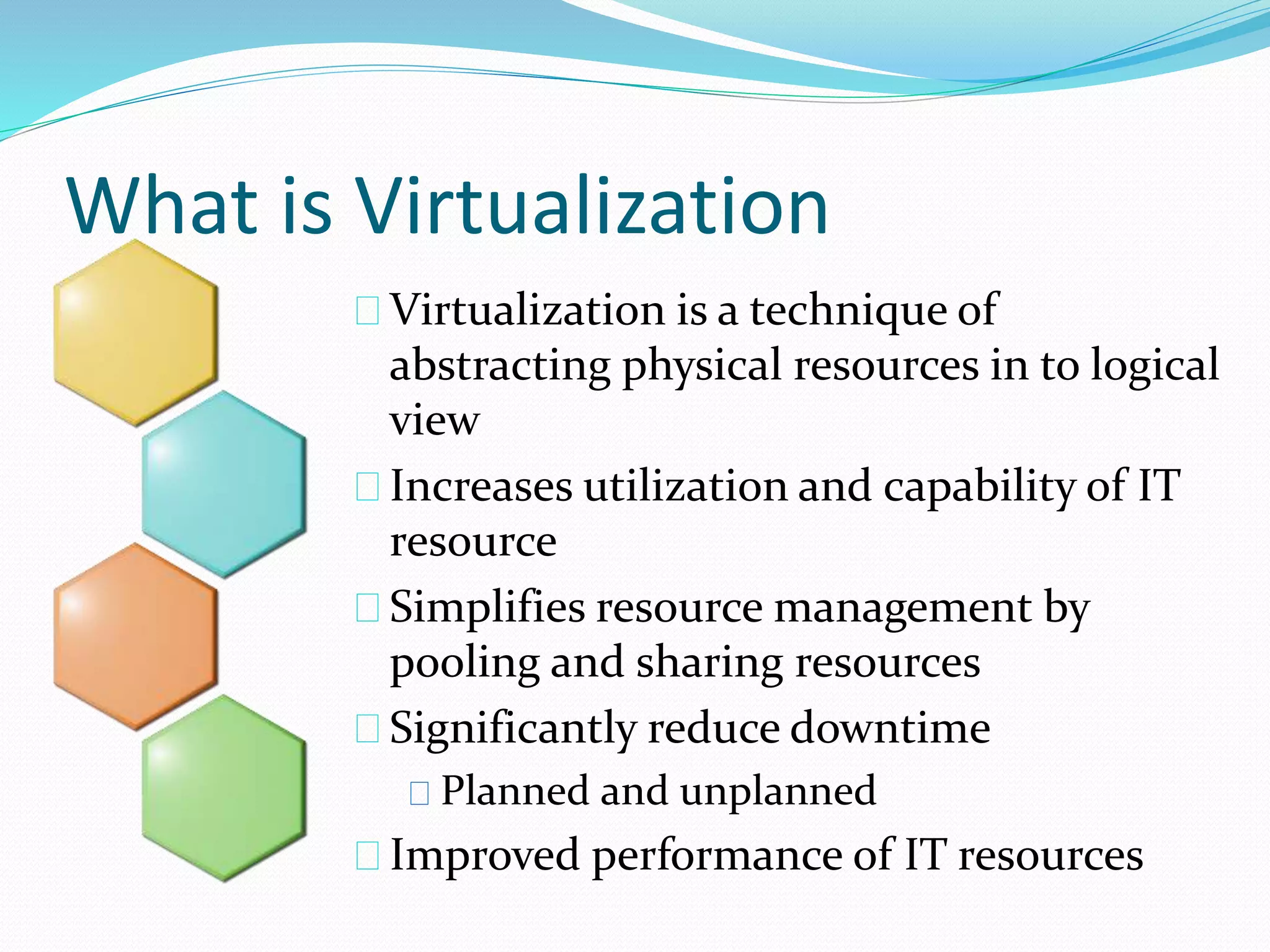 What is Virtualization

Virtualization is a technique of abstracting physical resources in to logical view

Increases utilization and capability of IT resource

Simplifies resource management by pooling and sharing resources

Significantly reduce downtime

Planned and unplanned

Improved performance of IT resources